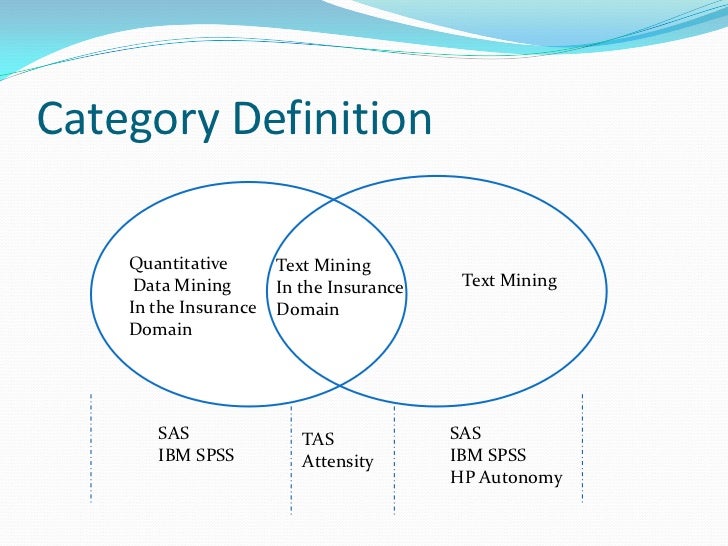 Category Definition

Quantitative Data Mining In the Insurance Domain

Text Mining In the Insurance Domain

Text Mining

SAS
IBM SPSS

TAS
Attensity

SAS
IBM SPSS
HP Autonomy